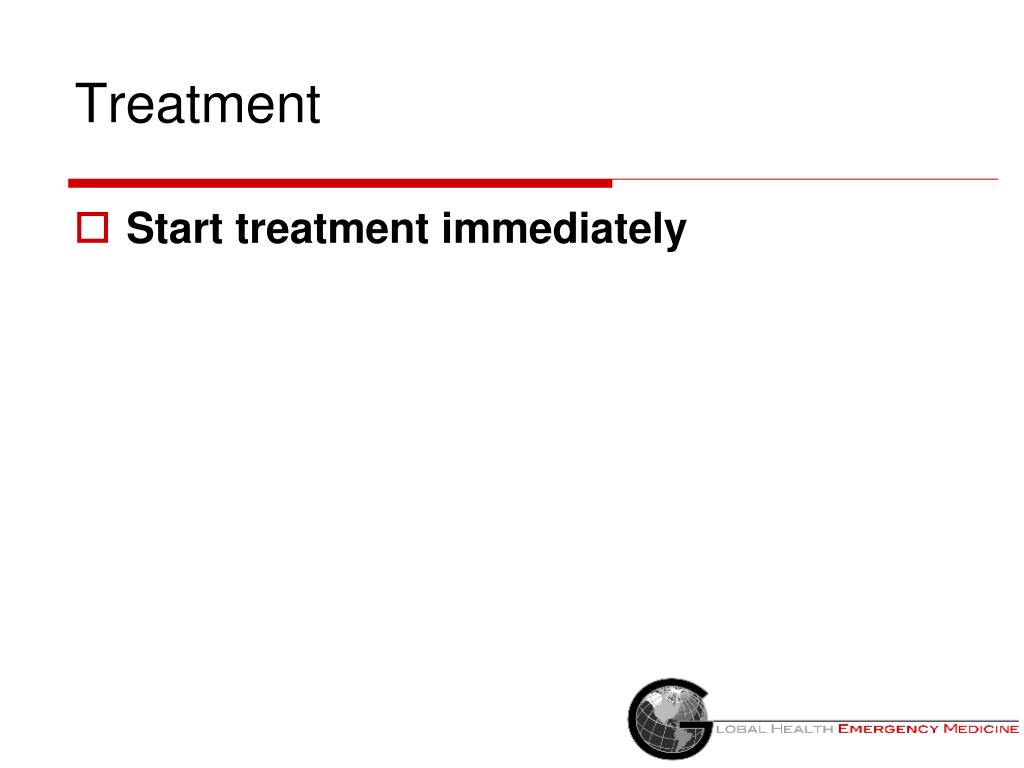 Treatment

Start treatment immediately

GLOBAL HEALTH EMERGENCY MEDICINE